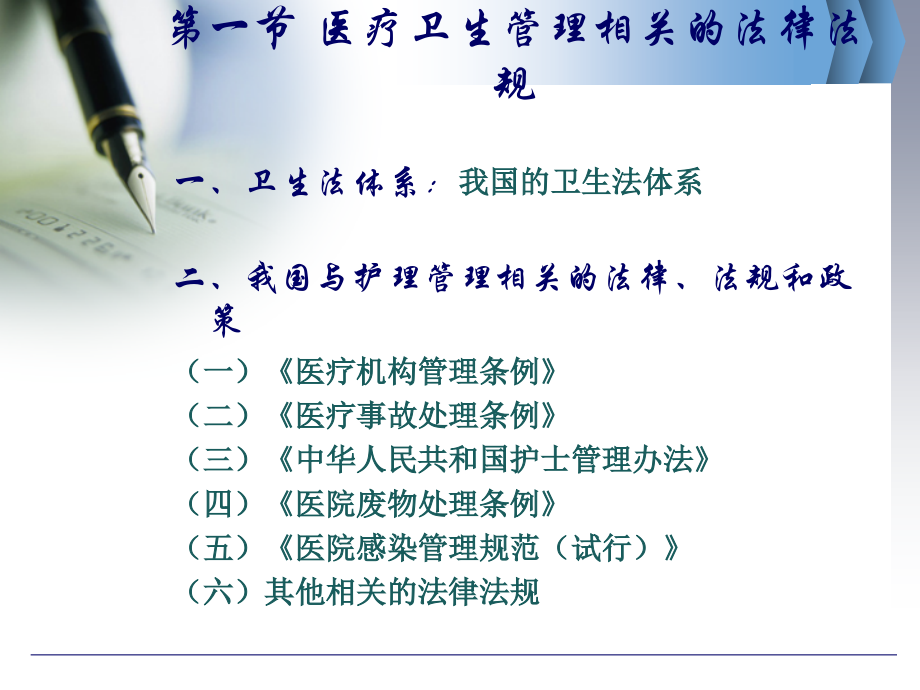 第一节 医疗卫生管理相关的法律法规

一、卫生法体系：我国的卫生法体系

二、我国与护理管理相关的法律、法规和政策

（一）《医疗机构管理条例》
（二）《医疗事故处理条例》
（三）《中华人民共和国护士管理办法》
（四）《医院废物处理条例》
（五）《医院感染管理规范（试行）》
（六）其他相关的法律法规